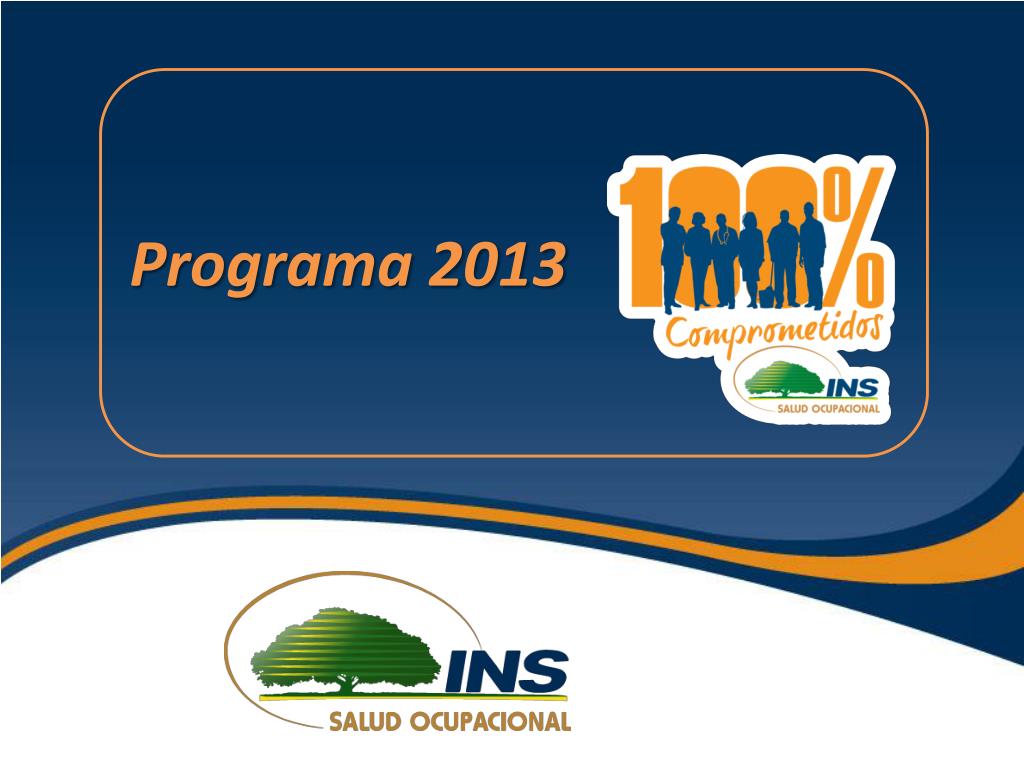 Programa 2013

100%
Comprometidos
INS
SALUD OCUPACIONAL

INS
SALUD OCUPACIONAL